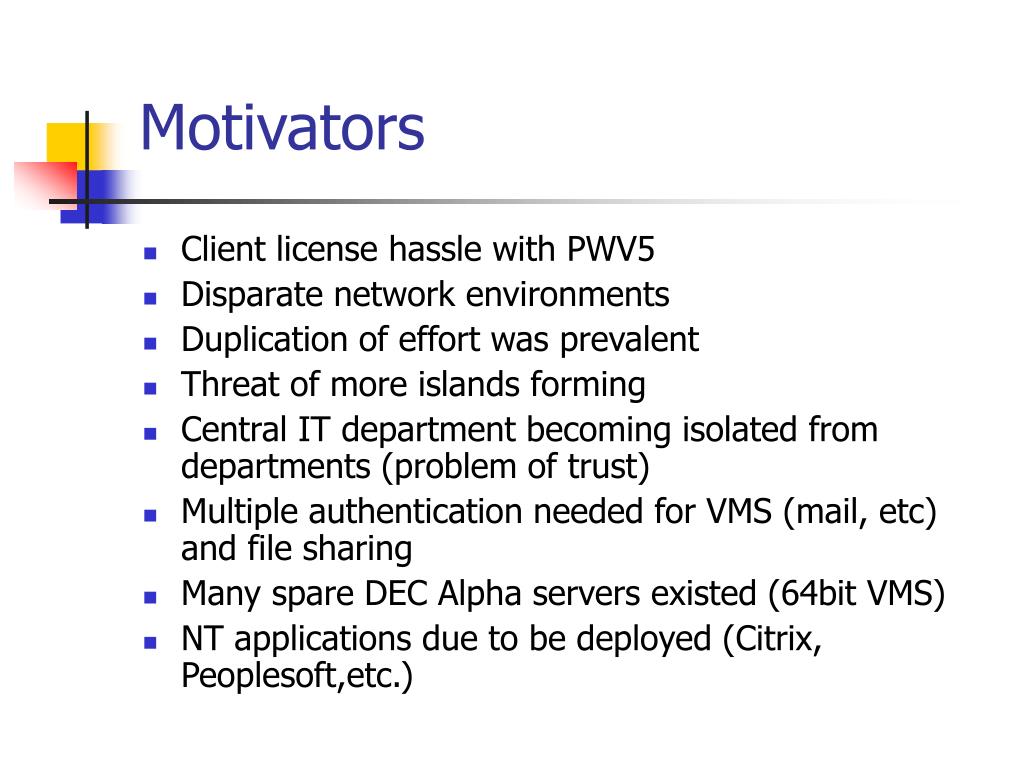 Motivators

- Client license hassle with PWV5
- Disparate network environments
- Duplication of effort was prevalent
- Threat of more islands forming
- Central IT department becoming isolated from departments (problem of trust)
- Multiple authentication needed for VMS (mail, etc) and file sharing
- Many spare DEC Alpha servers existed (64bit VMS)
- NT applications due to be deployed (Citrix, Peoplesoft,etc.)